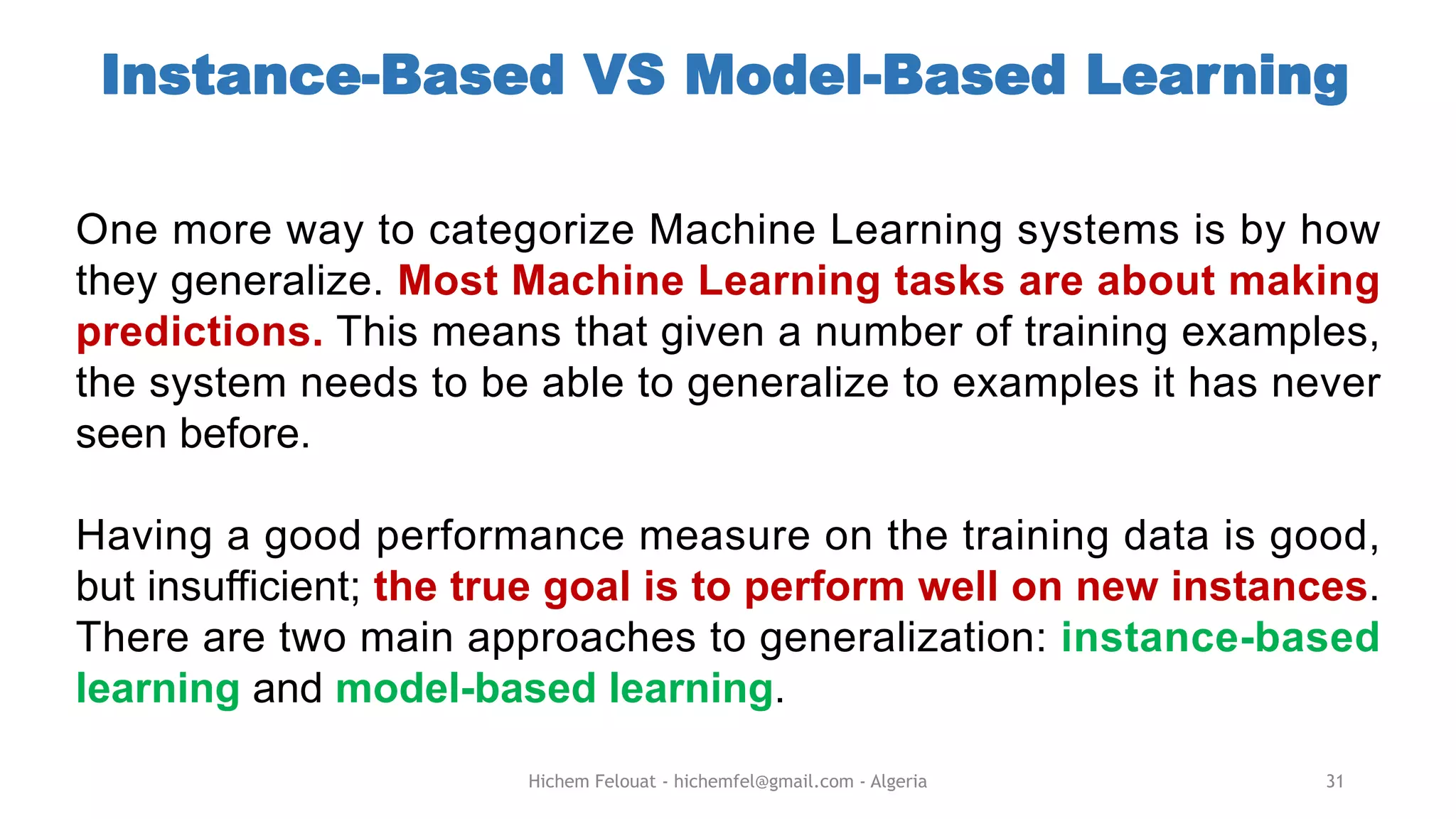 Instance-Based VS Model-Based Learning

One more way to categorize Machine Learning systems is by how they generalize. Most Machine Learning tasks are about making predictions. This means that given a number of training examples, the system needs to be able to generalize to examples it has never seen before.

Having a good performance measure on the training data is good, but insufficient; the true goal is to perform well on new instances. There are two main approaches to generalization: instance-based learning and model-based learning.

Hichem Felouat - hichemfel@gmail.com - Algeria

31